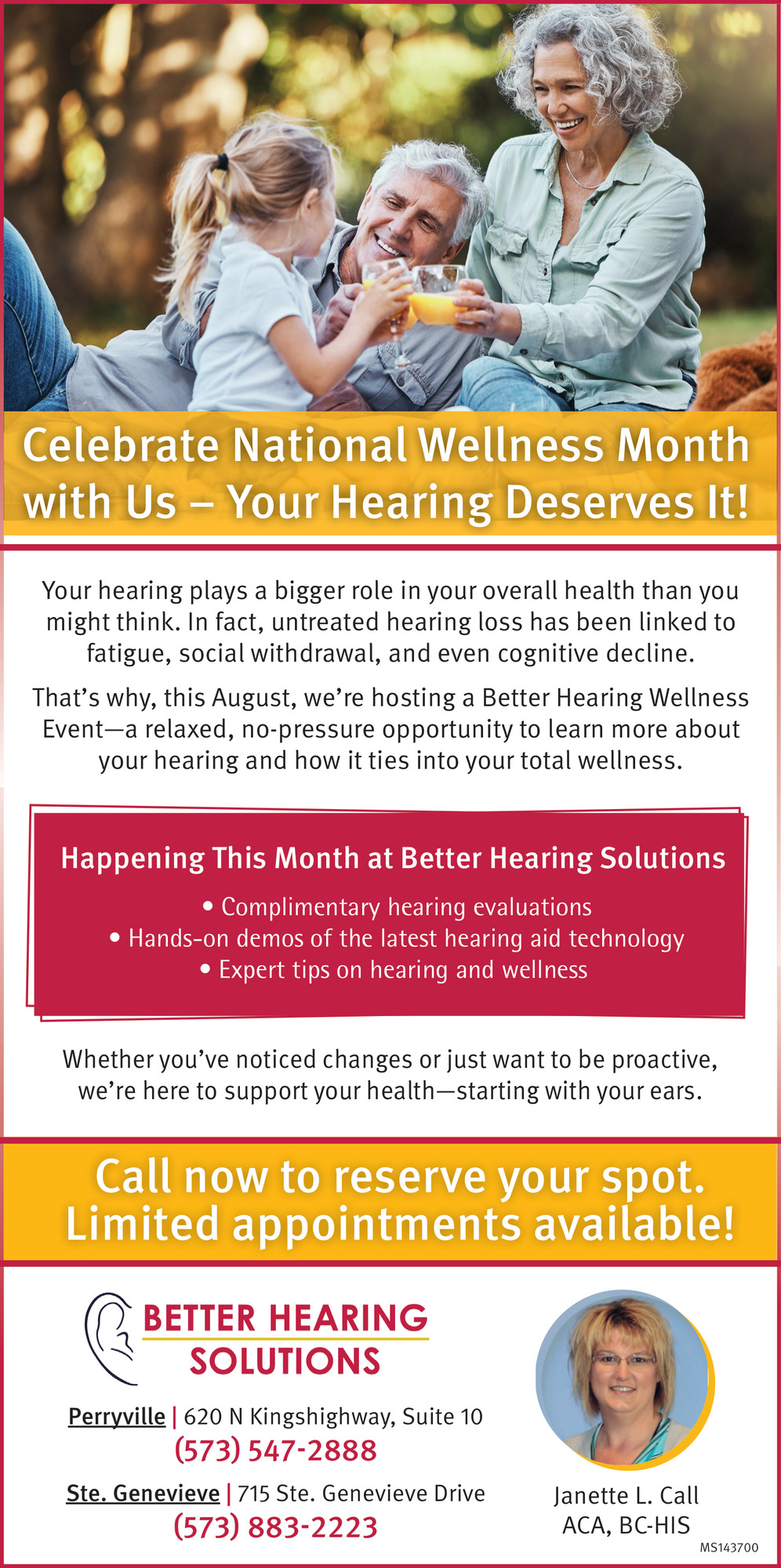 Celebrate National Wellness Month with Us – Your Hearing Deserves It!

Your hearing plays a bigger role in your overall health than you might think. In fact, untreated hearing loss has been linked to fatigue, social withdrawal, and even cognitive decline.

That's why, this August, we're hosting a Better Hearing Wellness Event—a relaxed, no-pressure opportunity to learn more about your hearing and how it ties into your total wellness.

Happening This Month at Better Hearing Solutions

• Complimentary hearing evaluations
• Hands-on demos of the latest hearing aid technology
• Expert tips on hearing and wellness

Whether you've noticed changes or just want to be proactive, we're here to support your health—starting with your ears.

Call now to reserve your spot. Limited appointments available!

BETTER HEARING SOLUTIONS

Perryville | 620 N Kingshighway, Suite 10
(573) 547-2888

Ste. Genevieve | 715 Ste. Genevieve Drive
(573) 883-2223

Janette L. Call
ACA, BC-HIS

MS143700